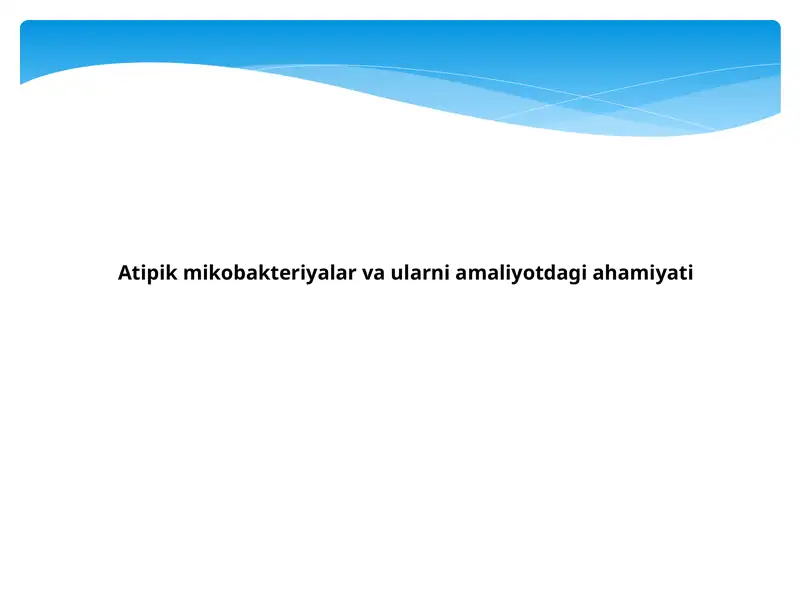 Atipik mikobakteriyalar va ularni amaliyotdagi ahamiyati